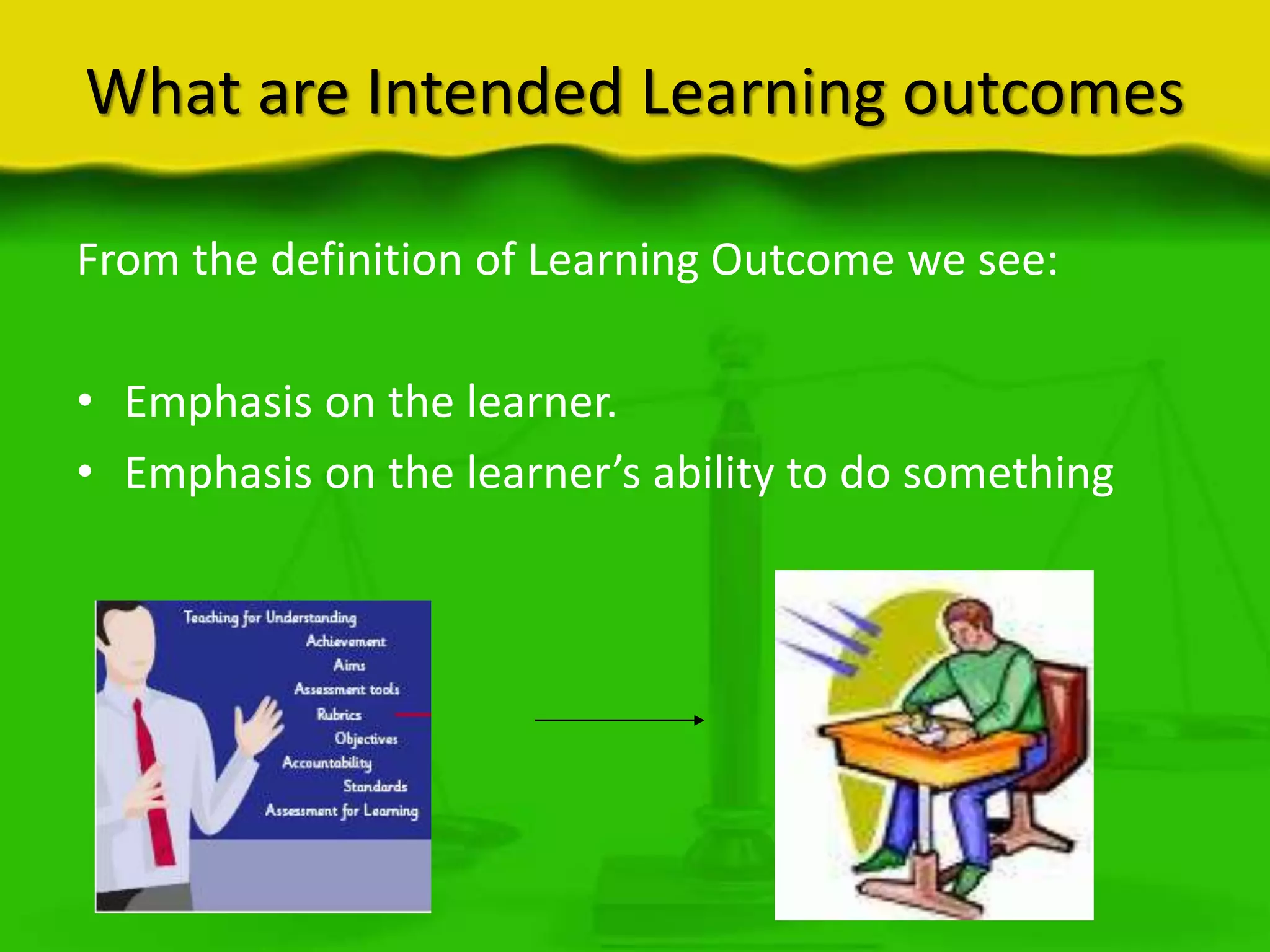 What are Intended Learning outcomes

From the definition of Learning Outcome we see:

• Emphasis on the learner.
• Emphasis on the learner's ability to do something

Teaching for Understanding
Achievement
Aims
Assessment tools
Rubrics
Objectives
Accountability
Standards
Assessment for Learning